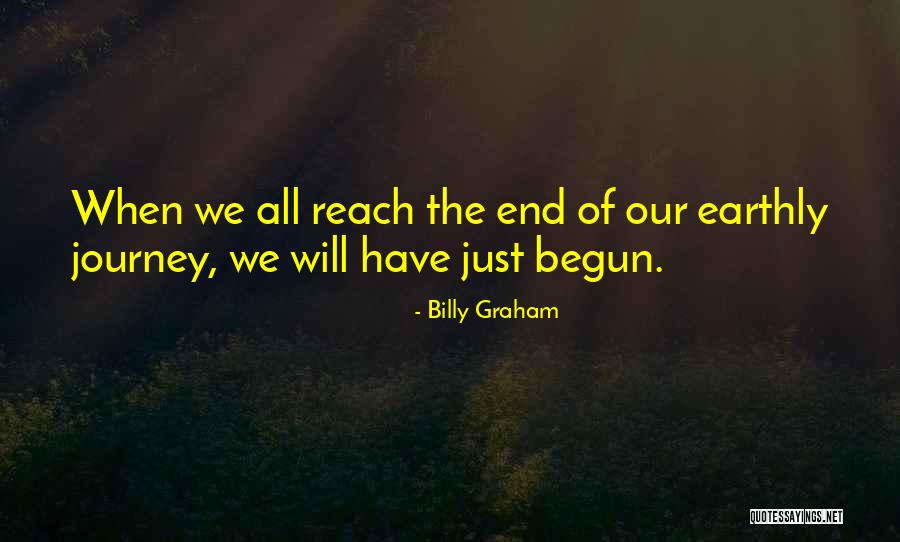 When we all reach the end of our earthly journey, we will have just begun.

- Billy Graham

QUOTESSAYINGS.NET